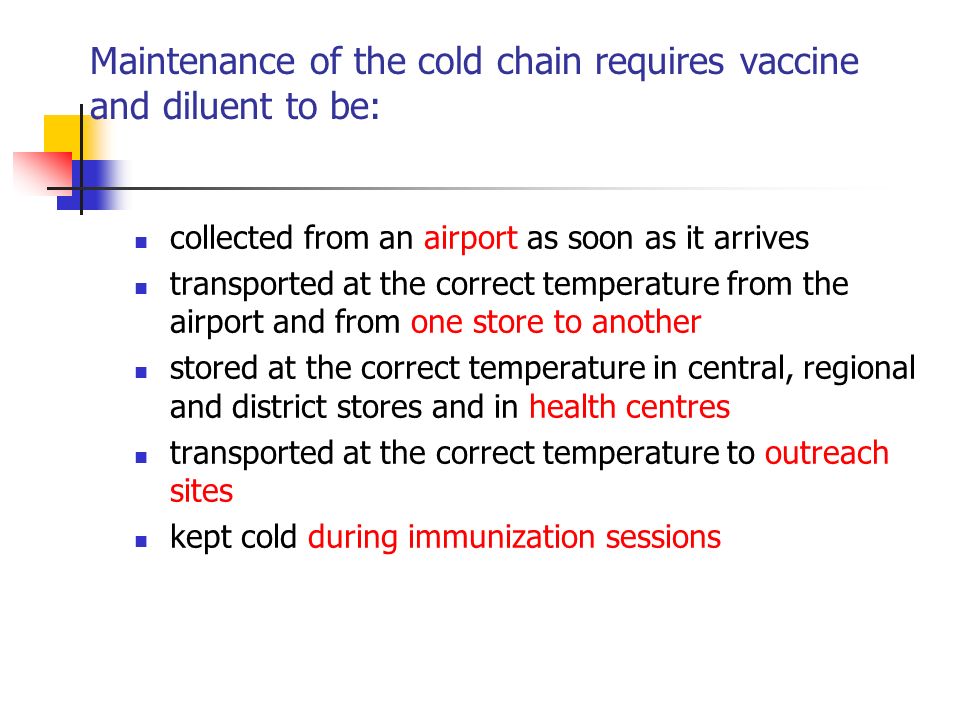 Maintenance of the cold chain requires vaccine and diluent to be:

- collected from an airport as soon as it arrives
- transported at the correct temperature from the airport and from one store to another
- stored at the correct temperature in central, regional and district stores and in health centres
- transported at the correct temperature to outreach sites
- kept cold during immunization sessions